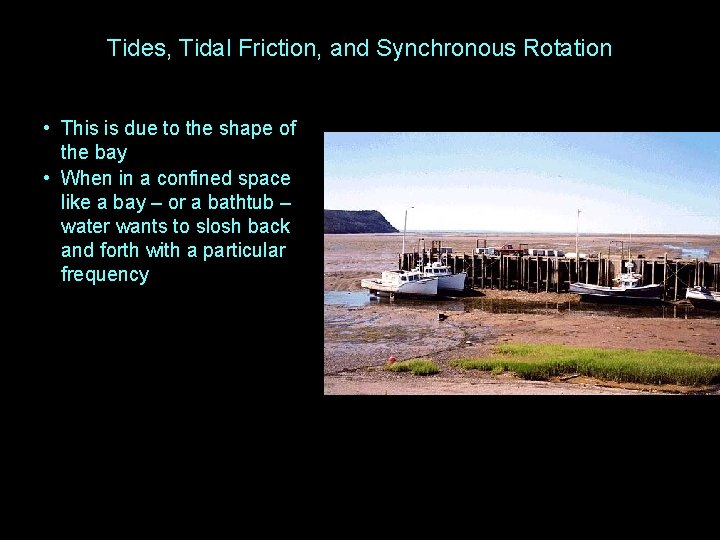 Tides, Tidal Friction, and Synchronous Rotation

• This is due to the shape of the bay
• When in a confined space like a bay – or a bathtub – water wants to slosh back and forth with a particular frequency